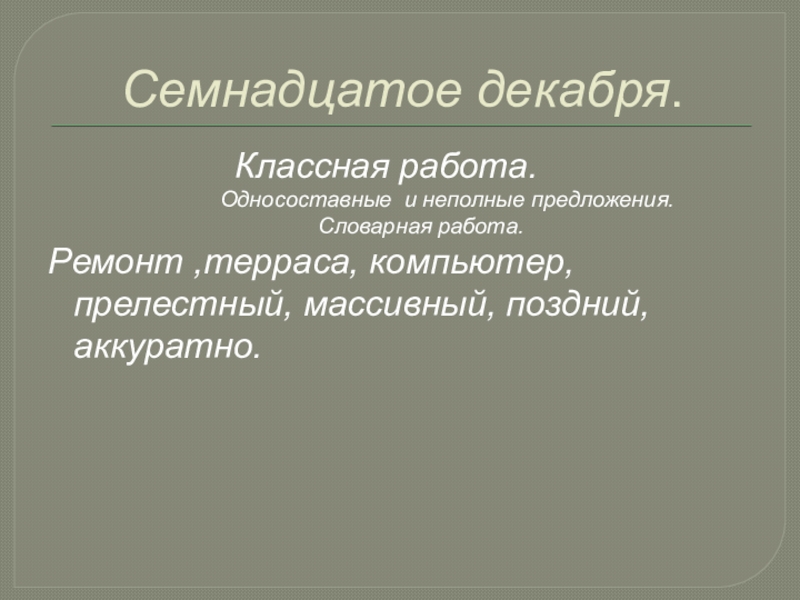 Семнадцатое декабря.

Классная работа.
Односоставные и неполные предложения.
Словарная работа.

Ремонт ,терраса, компьютер, прелестный, массивный, поздний, аккуратно.